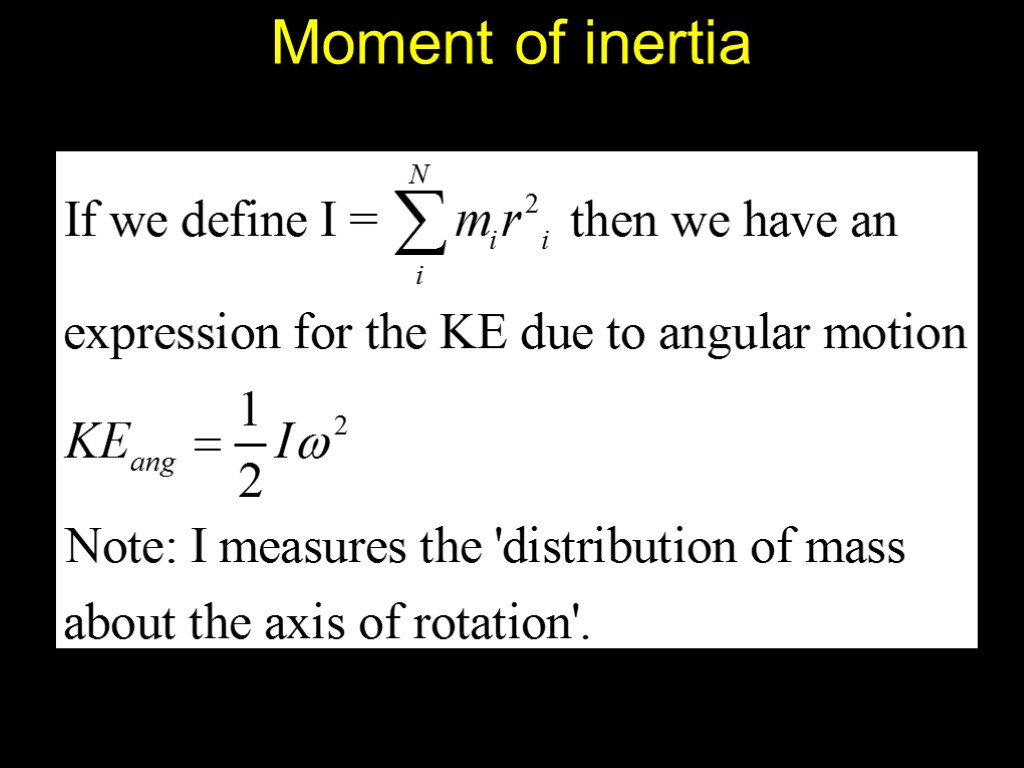 Moment of inertia

If we define I = $\sum_{i}^{N} m_i r^2{}_i$ then we have an expression for the KE due to angular motion

$KE_{ang} = \frac{1}{2} I \omega^2$

Note: I measures the 'distribution of mass about the axis of rotation'.